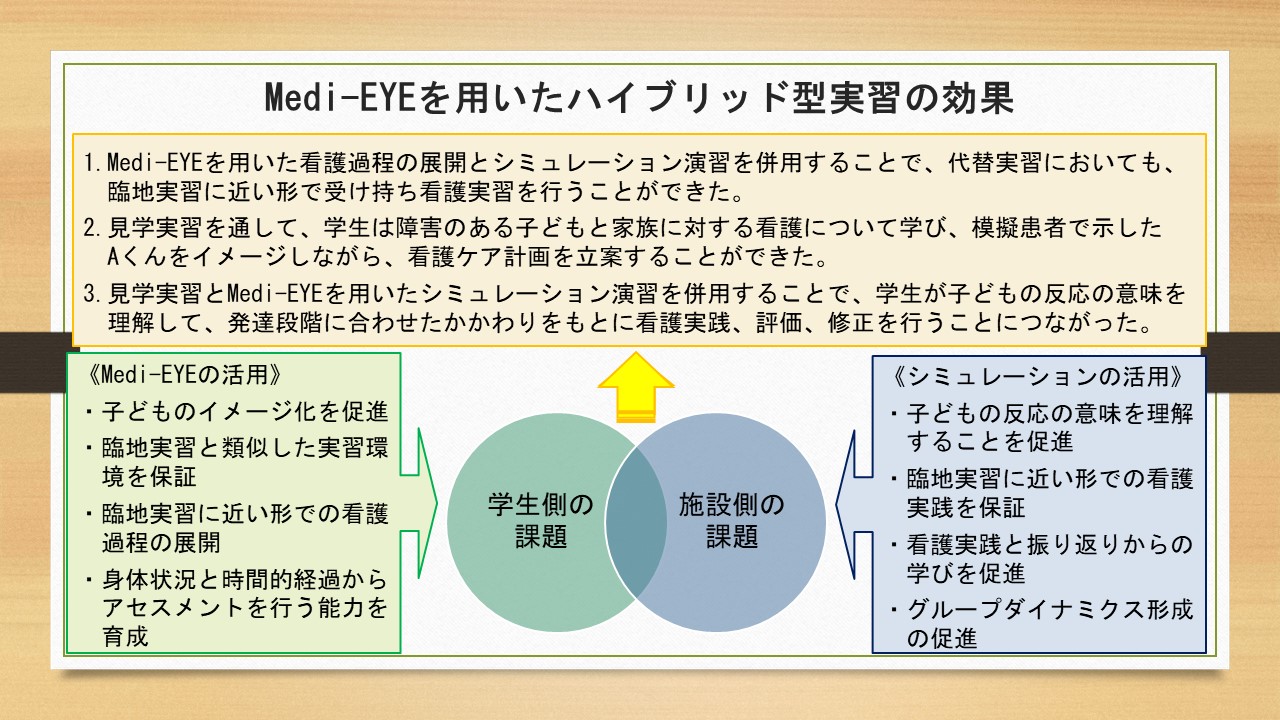 Medi-EYEを用いたハイブリッド型実習の効果

1. Medi-EYEを用いた看護過程の展開とシミュレーション演習を併用することで、代替実習においても、臨地実習に近い形で受け持ち看護実習を行うことができた。

2. 見学実習を通して、学生は障害のある子どもと家族に対する看護について学び、模擬患者で示したAくんをイメージしながら、看護ケア計画を立案することができた。

3. 見学実習とMedi-EYEを用いたシミュレーション演習を併用することで、学生が子どもの反応の意味を理解して、発達段階に合わせたかかわりをもとに看護実践、評価、修正を行うことにつながった。

《Medi-EYEの活用》
・子どものイメージ化を促進
・臨地実習と類似した実習環境を保証
・臨地実習に近い形での看護過程の展開
・身体状況と時間的経過からアセスメントを行う能力を育成

学生側の課題

施設側の課題

《シミュレーションの活用》
・子どもの反応の意味を理解することを促進
・臨地実習に近い形での看護実践を保証
・看護実践と振り返りからの学びを促進
・グループダイナミクス形成の促進